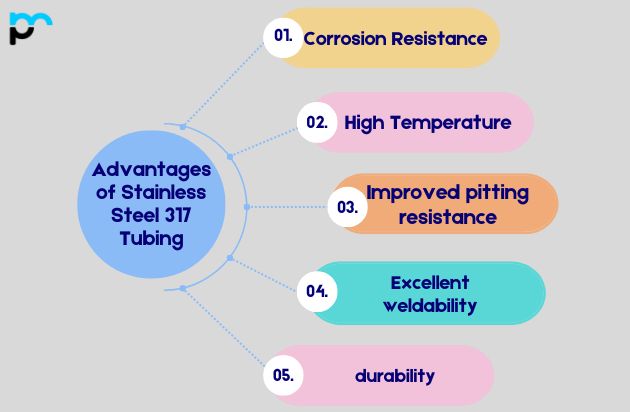 Advantages of Stainless Steel 317 Tubing

01. Corrosion Resistance

02. High Temperature

03. Improved pitting resistance

04. Excellent weldability

05. durability